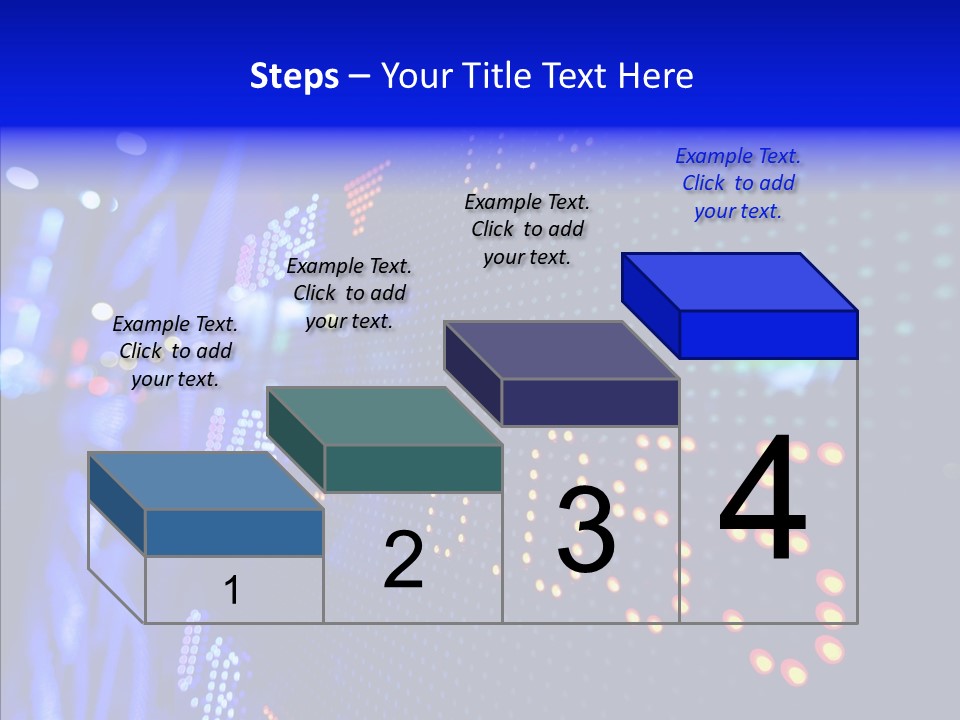 Steps – Your Title Text Here

Example Text. Click to add your text.

Example Text. Click to add your text.

Example Text. Click to add your text.

Example Text. Click to add your text.

1

2

3

4